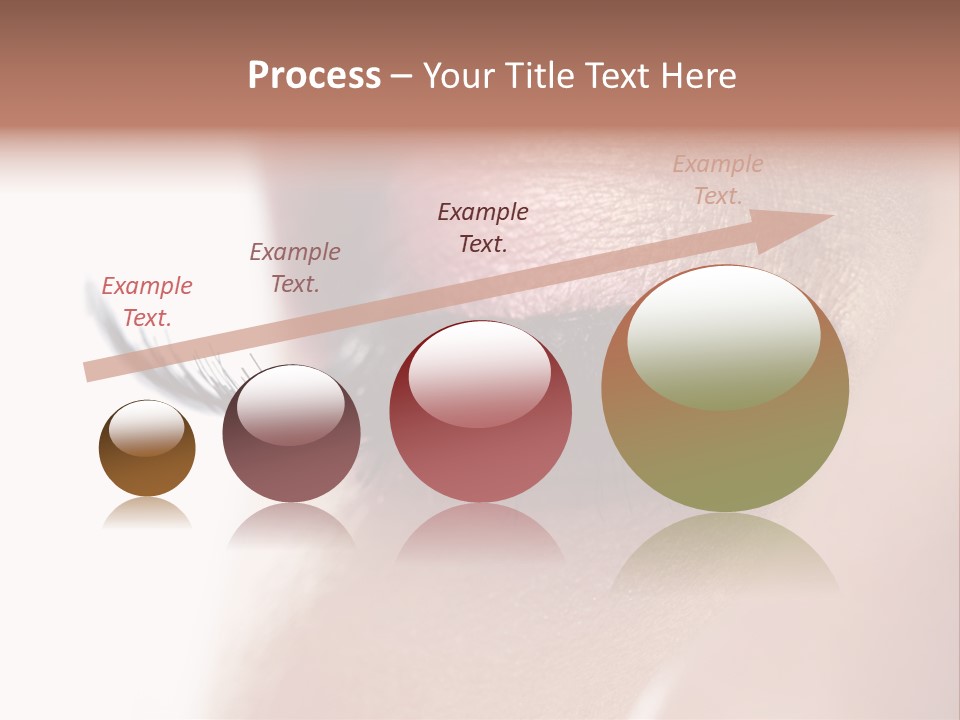 Process – Your Title Text Here

Example Text.

Example Text.

Example Text.

Example Text.